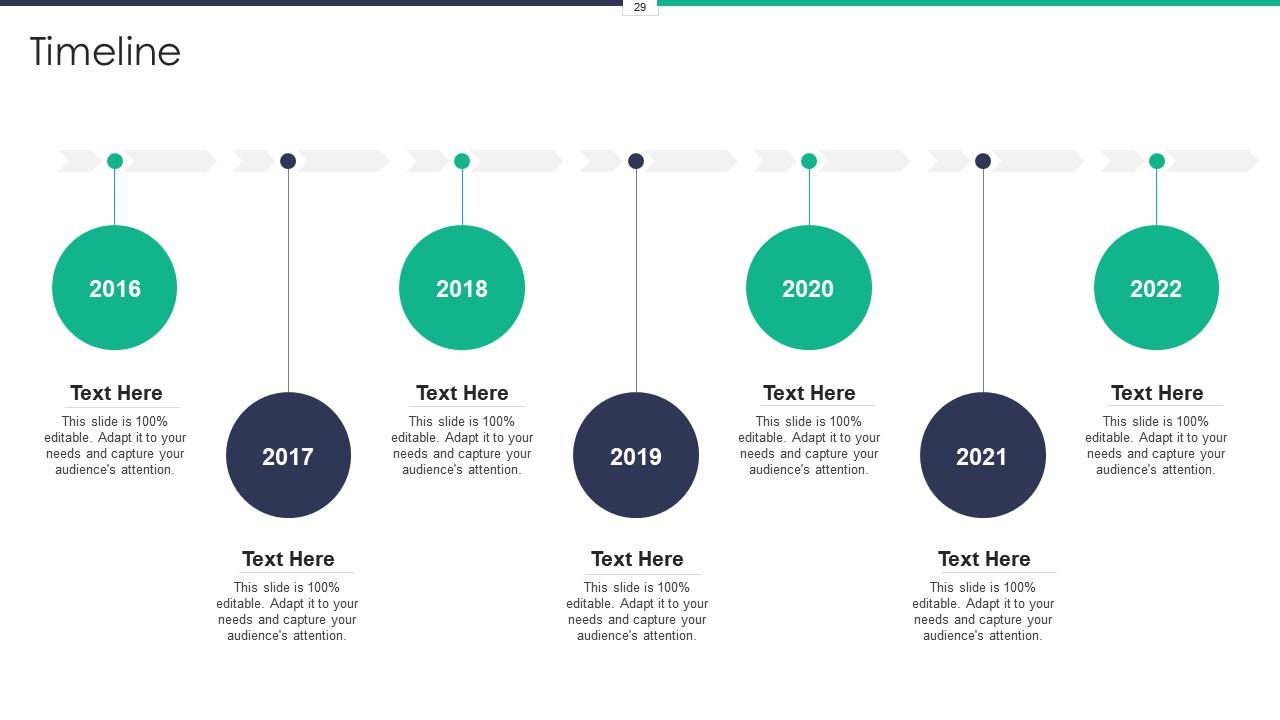 29

Timeline

2016

Text Here
This slide is 100% editable. Adapt it to your needs and capture your audience's attention.

2017

Text Here
This slide is 100% editable. Adapt it to your needs and capture your audience's attention.

2018

Text Here
This slide is 100% editable. Adapt it to your needs and capture your audience's attention.

2019

Text Here
This slide is 100% editable. Adapt it to your needs and capture your audience's attention.

2020

Text Here
This slide is 100% editable. Adapt it to your needs and capture your audience's attention.

2021

Text Here
This slide is 100% editable. Adapt it to your needs and capture your audience's attention.

2022

Text Here
This slide is 100% editable. Adapt it to your needs and capture your audience's attention.